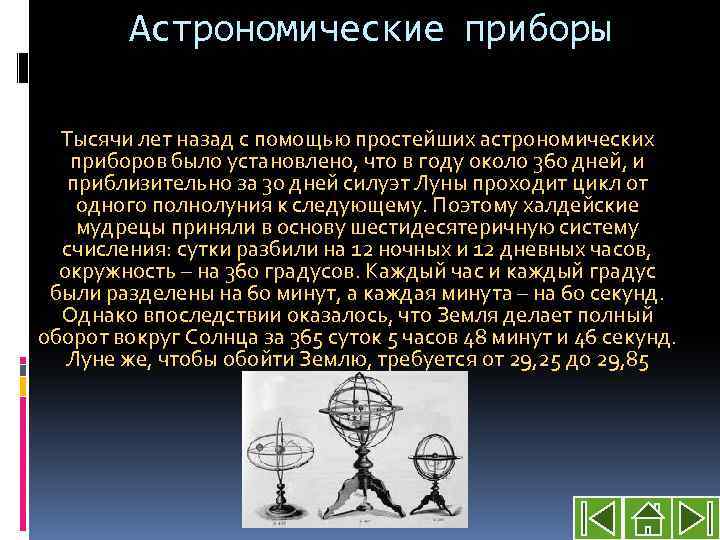 Астрономические приборы

Тысячи лет назад с помощью простейших астрономических приборов было установлено, что в году около 360 дней, и приблизительно за 30 дней силуэт Луны проходит цикл от одного полнолуния к следующему. Поэтому халдейские мудрецы приняли в основу шестидесятеричную систему счисления: сутки разбили на 12 ночных и 12 дневных часов, окружность – на 360 градусов. Каждый час и каждый градус были разделены на 60 минут, а каждая минута – на 60 секунд. Однако впоследствии оказалось, что Земля делает полный оборот вокруг Солнца за 365 суток 5 часов 48 минут и 46 секунд. Луне же, чтобы обойти Землю, требуется от 29,25 до 29,85